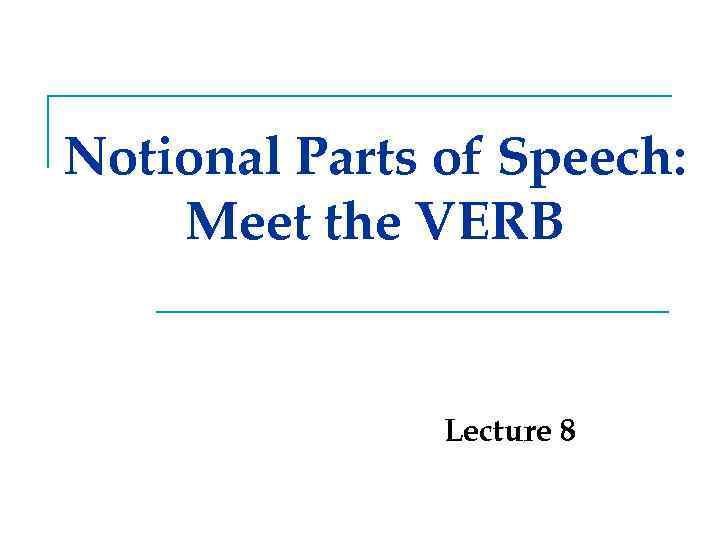 Notional Parts of Speech: Meet the VERB

Lecture 8